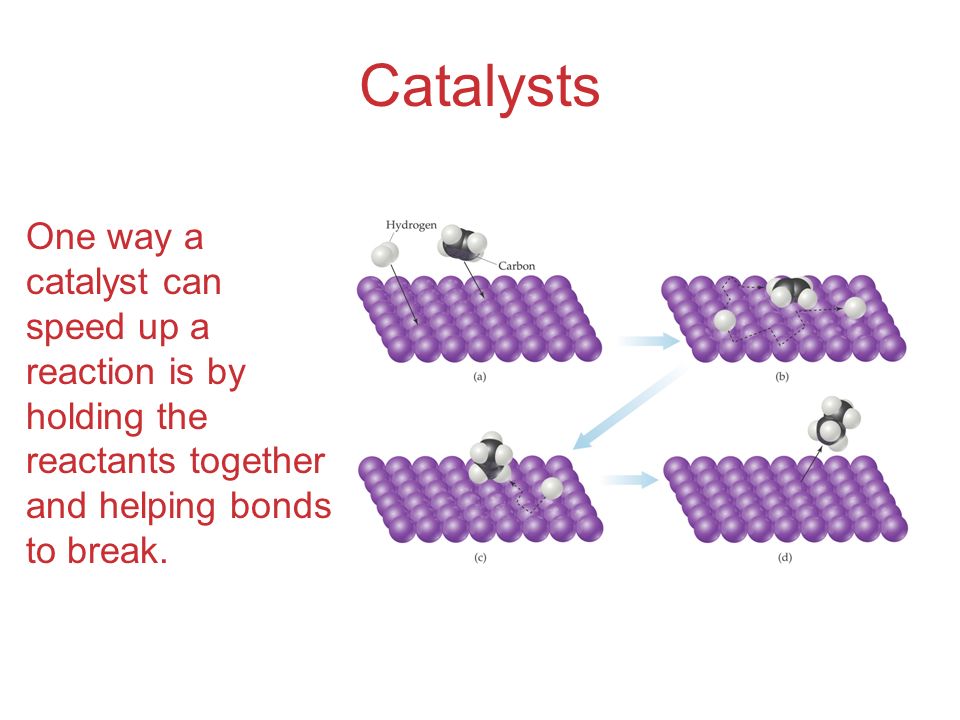 Catalysts

One way a catalyst can speed up a reaction is by holding the reactants together and helping bonds to break.

Hydrogen
Carbon
(a)
(b)
(c)
(d)